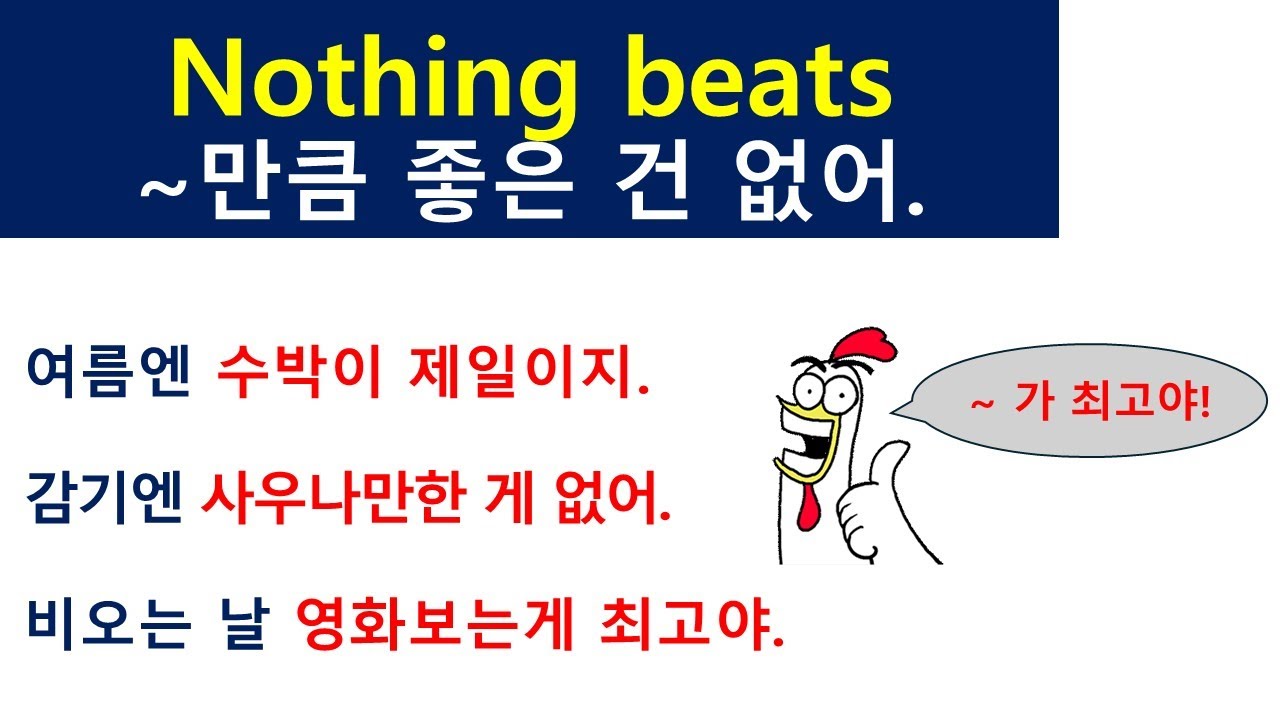 Nothing beats
~만큼 좋은 건 없어.

여름엔 수박이 제일이지.

~ 가 최고야!

감기엔 사우나만한 게 없어.

비오는 날 영화보는게 최고야.